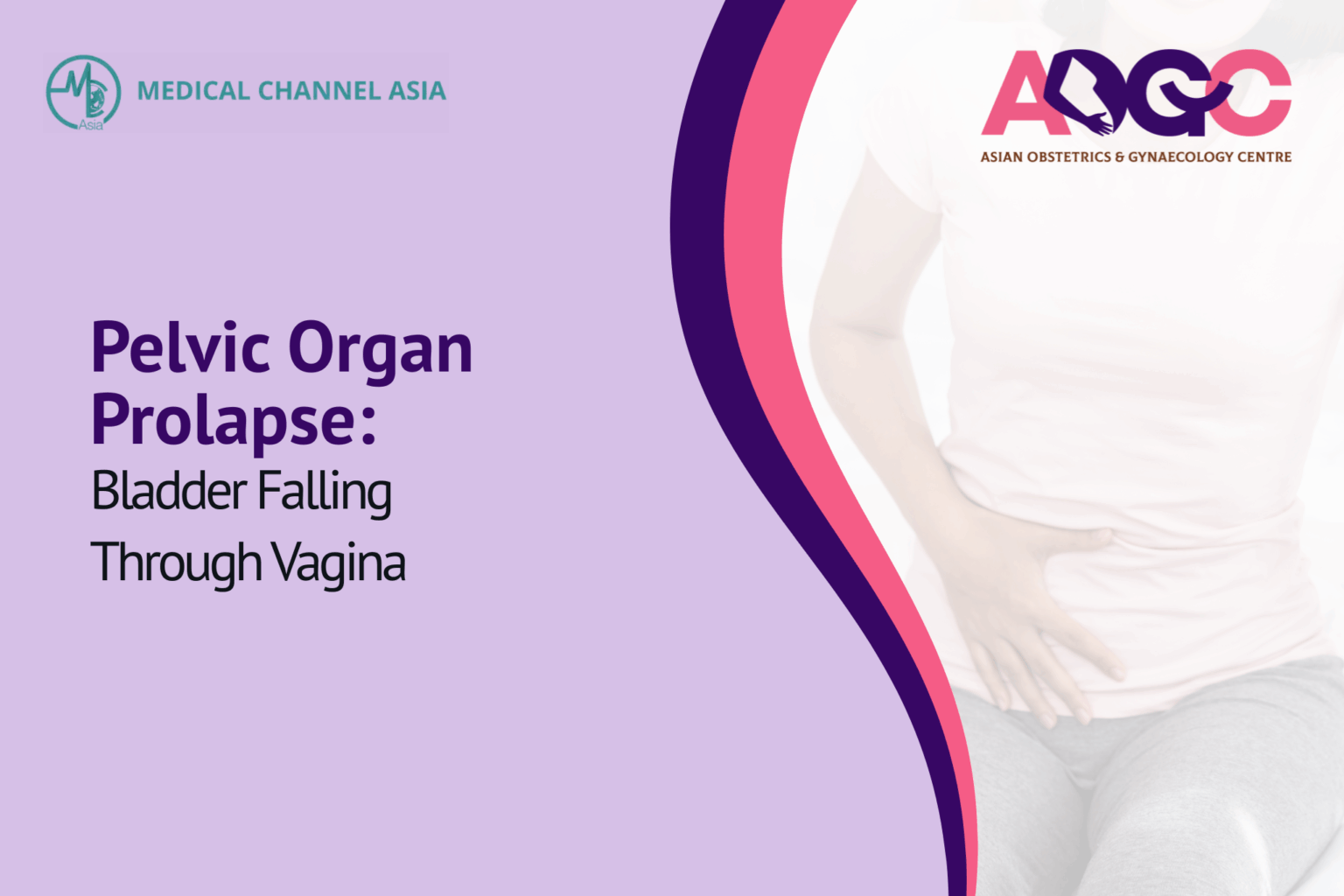 Asia

MEDICAL CHANNEL ASIA

AOGC

ASIAN OBSTETRICS & GYNAECOLOGY CENTRE

Pelvic Organ Prolapse:

Bladder Falling Through Vagina